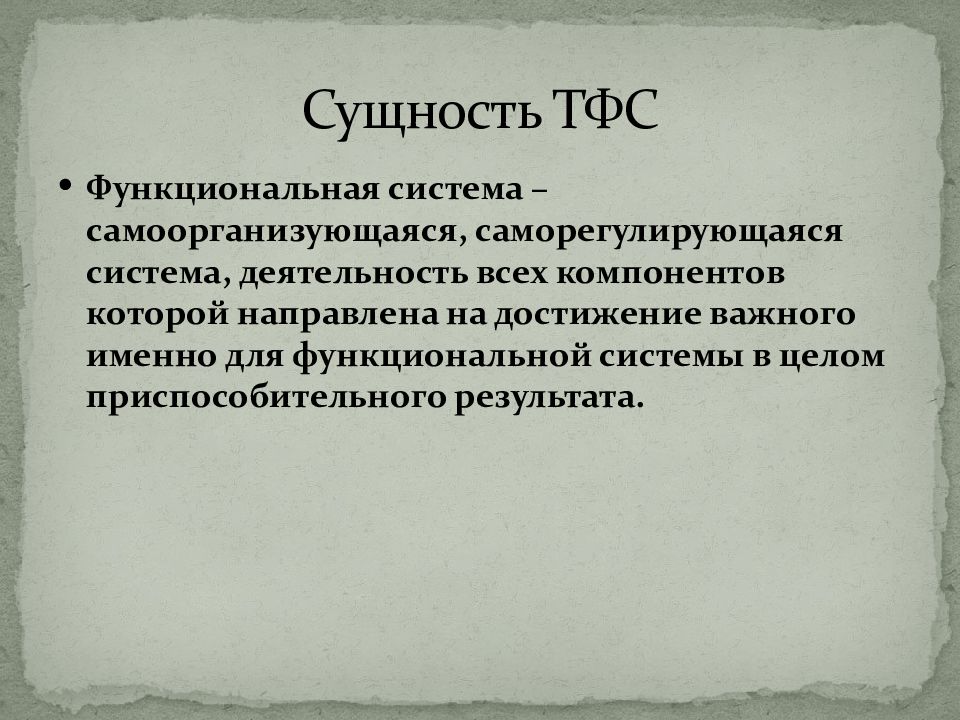 Сущность ТФС

• Функциональная система – самоорганизующаяся, саморегулирующаяся система, деятельность всех компонентов которой направлена на достижение важного именно для функциональной системы в целом приспособительного результата.